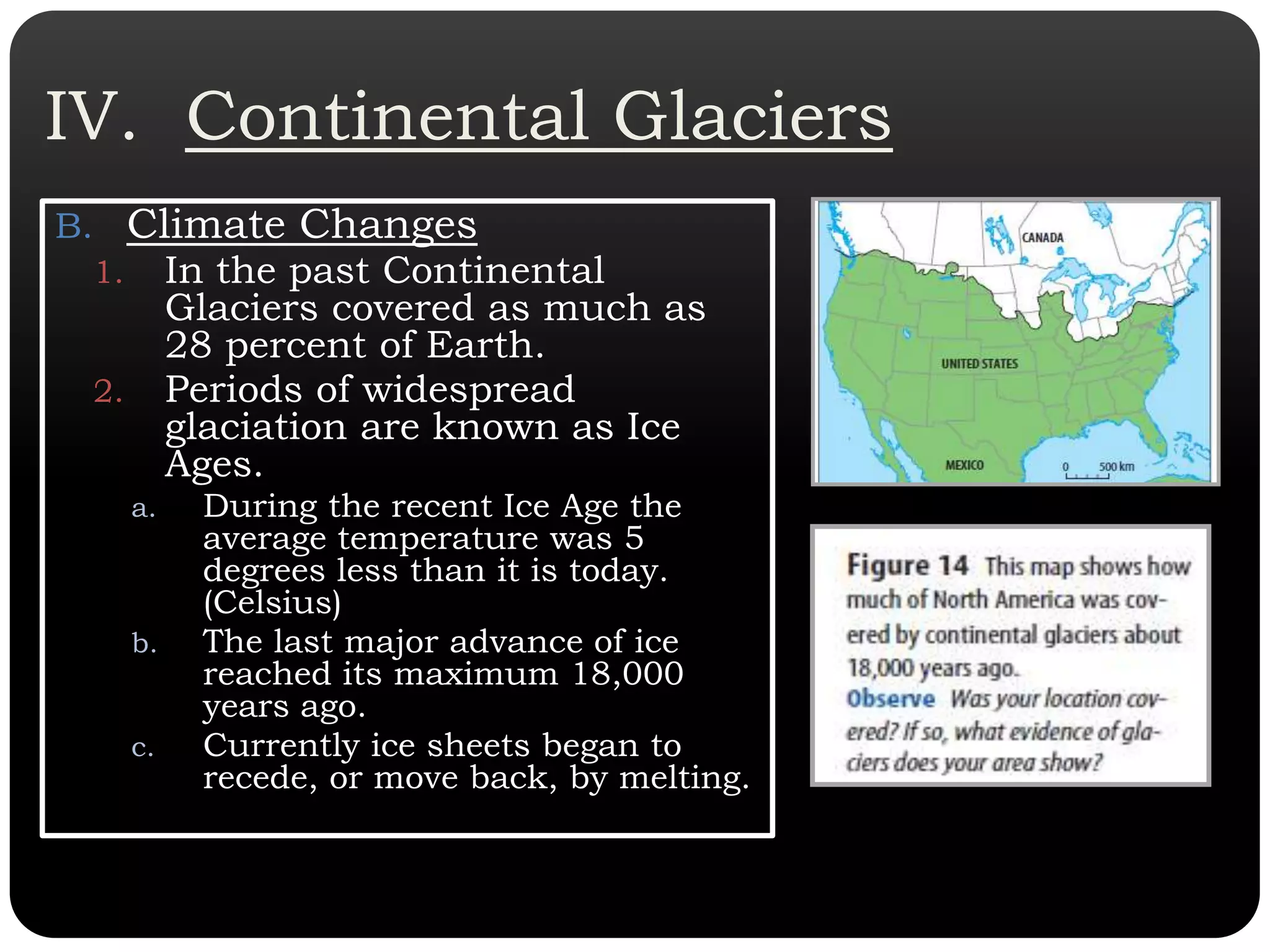 IV. Continental Glaciers

B. Climate Changes

1. In the past Continental Glaciers covered as much as 28 percent of Earth.

2. Periods of widespread glaciation are known as Ice Ages.

a. During the recent Ice Age the average temperature was 5 degrees less than it is today. (Celsius)

b. The last major advance of ice reached its maximum 18,000 years ago.

c. Currently ice sheets began to recede, or move back, by melting.

CANADA
UNITED STATES
MEXICO
0 500 km

Figure 14 This map shows how much of North America was covered by continental glaciers about 18,000 years ago.
Observe Was your location covered? If so, what evidence of glaciers does your area show?